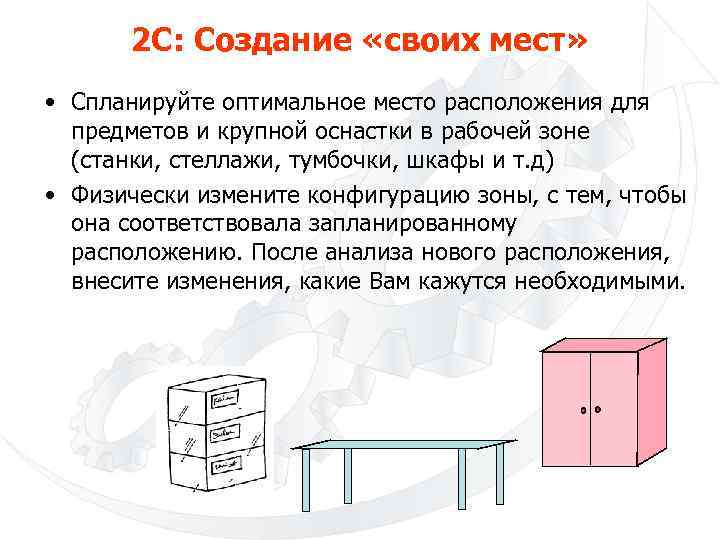 2С: Создание «своих мест»

• Спланируйте оптимальное место расположения для предметов и крупной оснастки в рабочей зоне (станки, стеллажи, тумбочки, шкафы и т.д)

• Физически измените конфигурацию зоны, с тем, чтобы она соответствовала запланированному расположению. После анализа нового расположения, внесите изменения, какие Вам кажутся необходимыми.